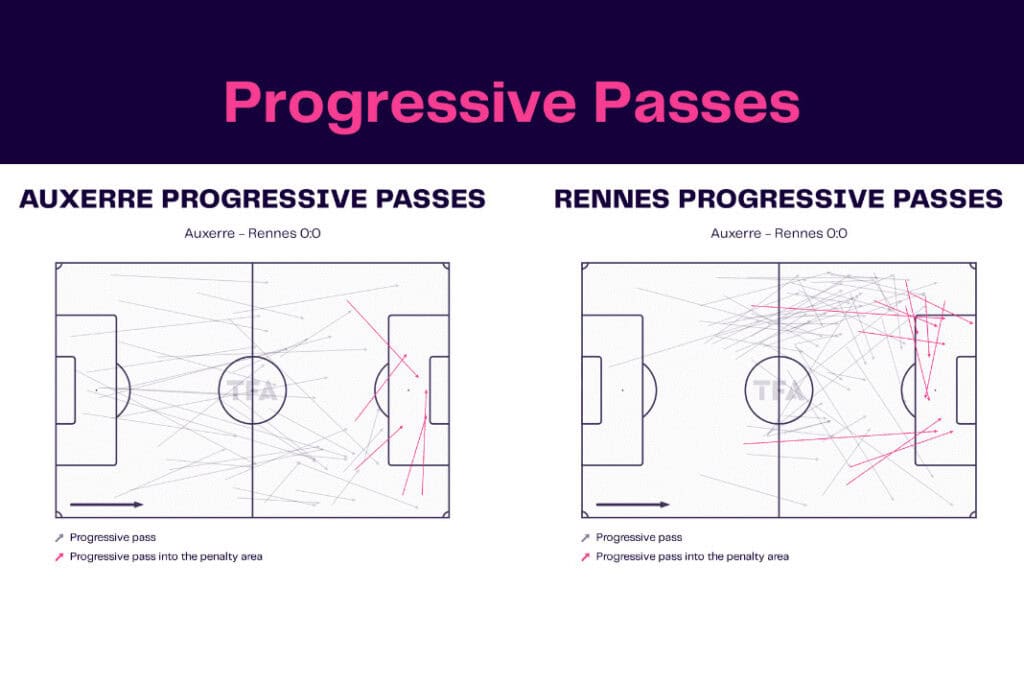 Progressive Passes

AUXERRE PROGRESSIVE PASSES

Auxerre – Rennes 0:0

TFA

Progressive pass
Progressive pass into the penalty area

RENNES PROGRESSIVE PASSES

Auxerre – Rennes 0:0

TFA

Progressive pass
Progressive pass into the penalty area